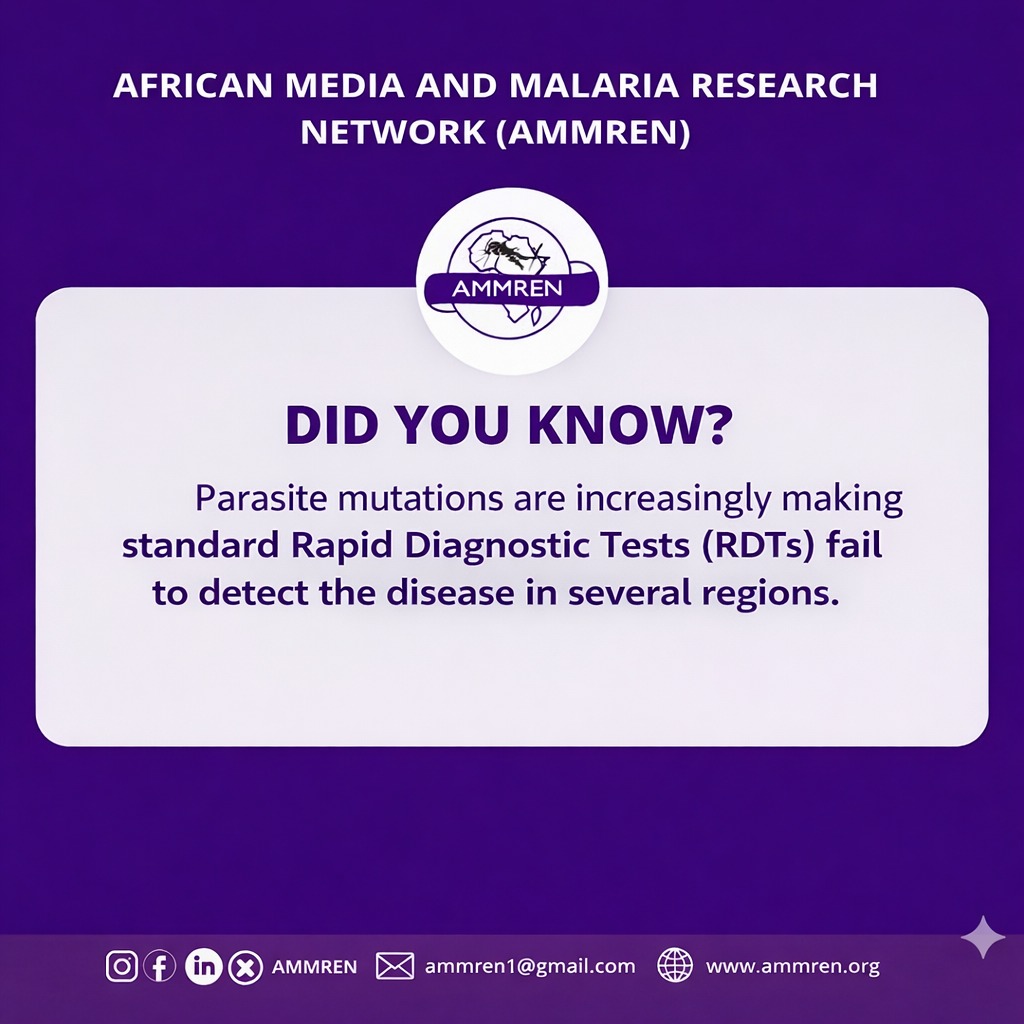 AFRICAN MEDIA AND MALARIA RESEARCH NETWORK (AMMREN)

AMMREN

DID YOU KNOW?

Parasite mutations are increasingly making standard Rapid Diagnostic Tests (RDTs) fail to detect the disease in several regions.

AMMREN ammren1@gmail.com www.ammren.org